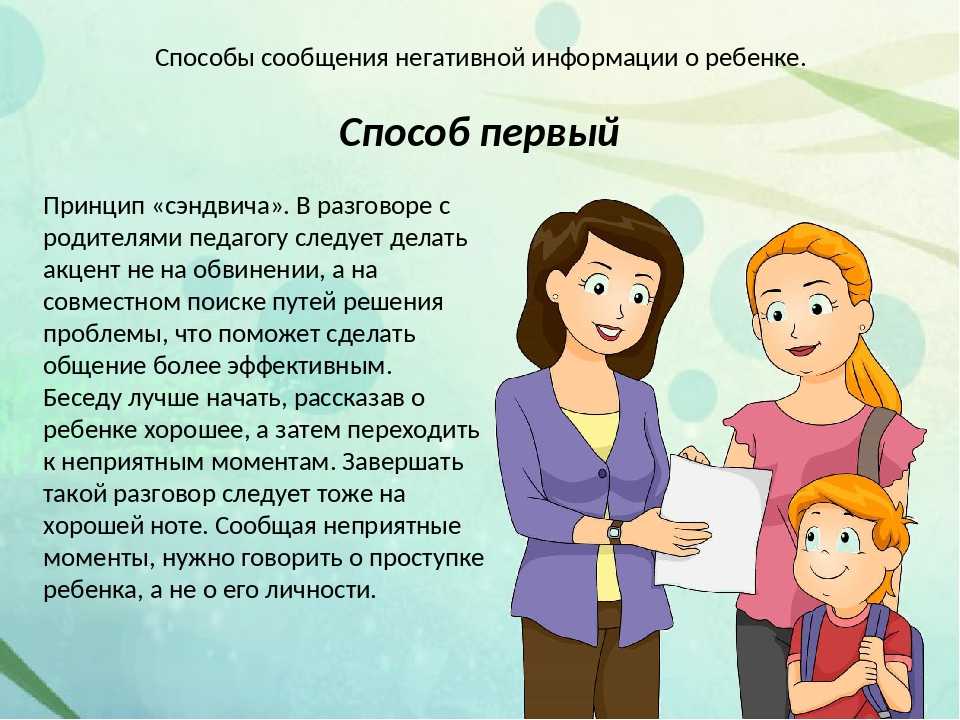 Способы сообщения негативной информации о ребенке.

Способ первый

Принцип «сэндвича». В разговоре с родителями педагогу следует делать акцент не на обвинении, а на совместном поиске путей решения проблемы, что поможет сделать общение более эффективным. Беседу лучше начать, рассказав о ребенке хорошее, а затем переходить к неприятным моментам. Завершать такой разговор следует тоже на хорошей ноте. Сообщая неприятные моменты, нужно говорить о проступке ребенка, а не о его личности.